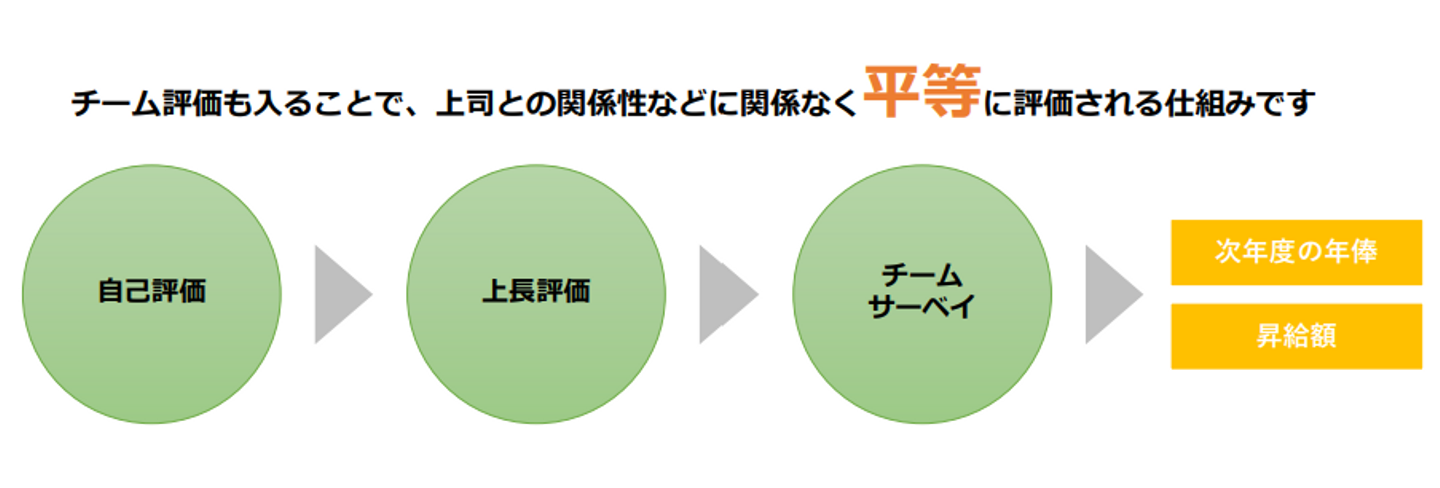 チーム評価も入ることで、上司との関係性などに関係なく平等に評価される仕組みです

自己評価

上長評価

チーム
サーベイ

次年度の年俸

昇給額